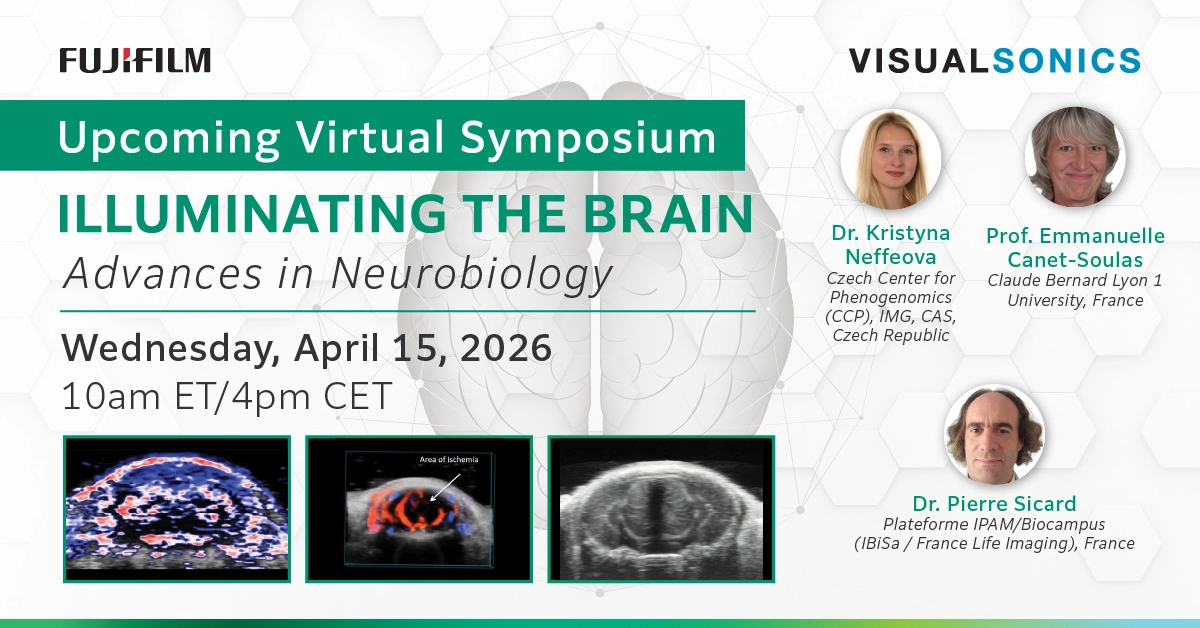 FUJIFILM

VISUALSONICS

Upcoming Virtual Symposium

ILLUMINATING THE BRAIN

Advances in Neurobiology

Wednesday, April 15, 2026

10am ET/4pm CET

Area of Ischemia

Dr. Kristyna Neffeova
Czech Center for Phenogenomics (CCP), IMG, CAS, Czech Republic

Prof. Emmanuelle Canet-Soulas
Claude Bernard Lyon 1 University, France

Dr. Pierre Sicard
Plateforme IPAM/Biocampus (IBiSa / France Life Imaging), France